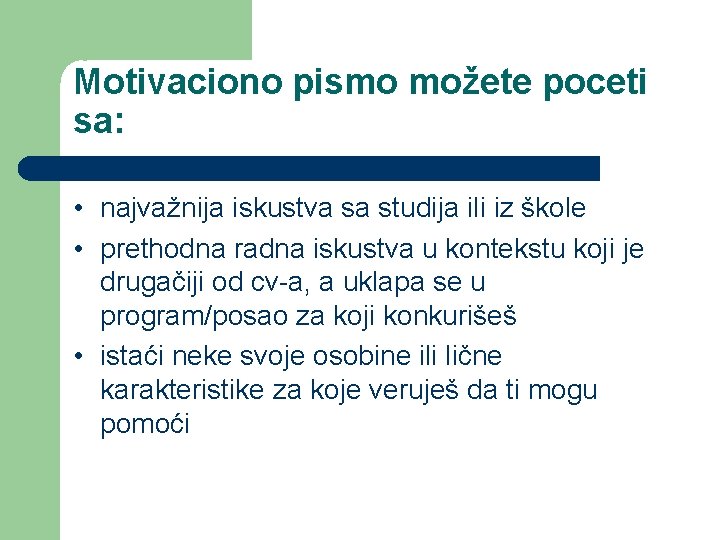 Motivaciono pismo možete poceti sa:

• najvažnija iskustva sa studija ili iz škole
• prethodna radna iskustva u kontekstu koji je drugačiji od cv-a, a uklapa se u program/posao za koji konkurišeš
• istaći neke svoje osobine ili lične karakteristike za koje veruješ da ti mogu pomoći